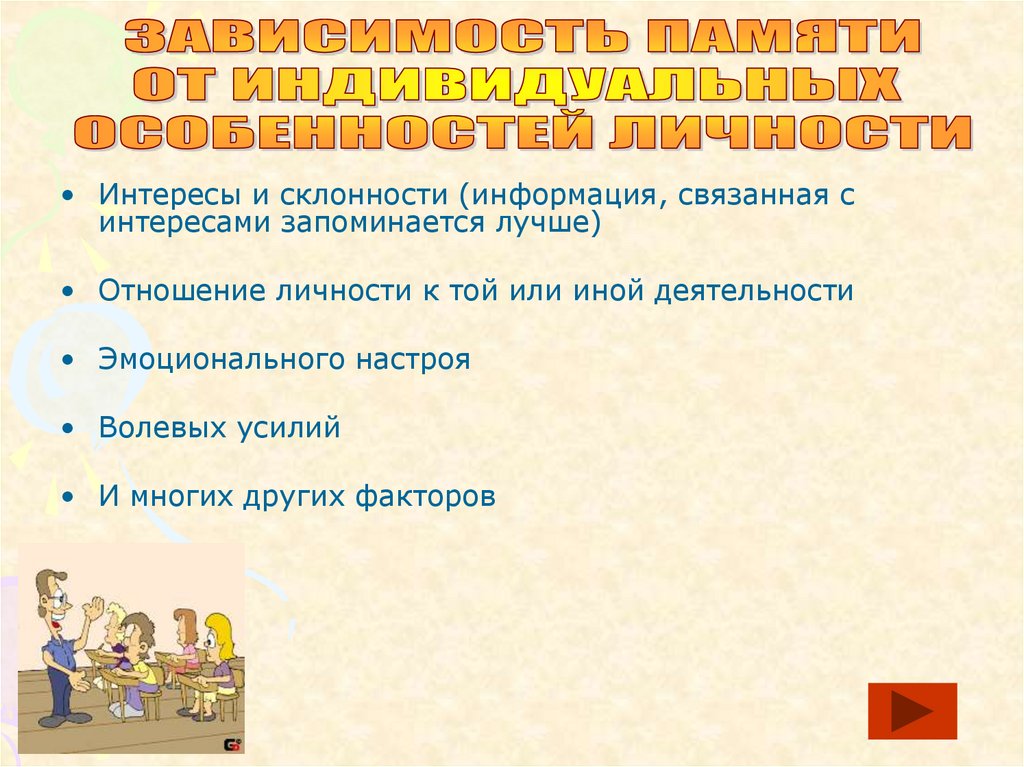 ЗАВИСИМОСТЬ ПАМЯТИ ОТ ИНДИВИДУАЛЬНЫХ ОСОБЕННОСТЕЙ ЛИЧНОСТИ

• Интересы и склонности (информация, связанная с интересами запоминается лучше)

• Отношение личности к той или иной деятельности

• Эмоционального настроя

• Волевых усилий

• И многих других факторов